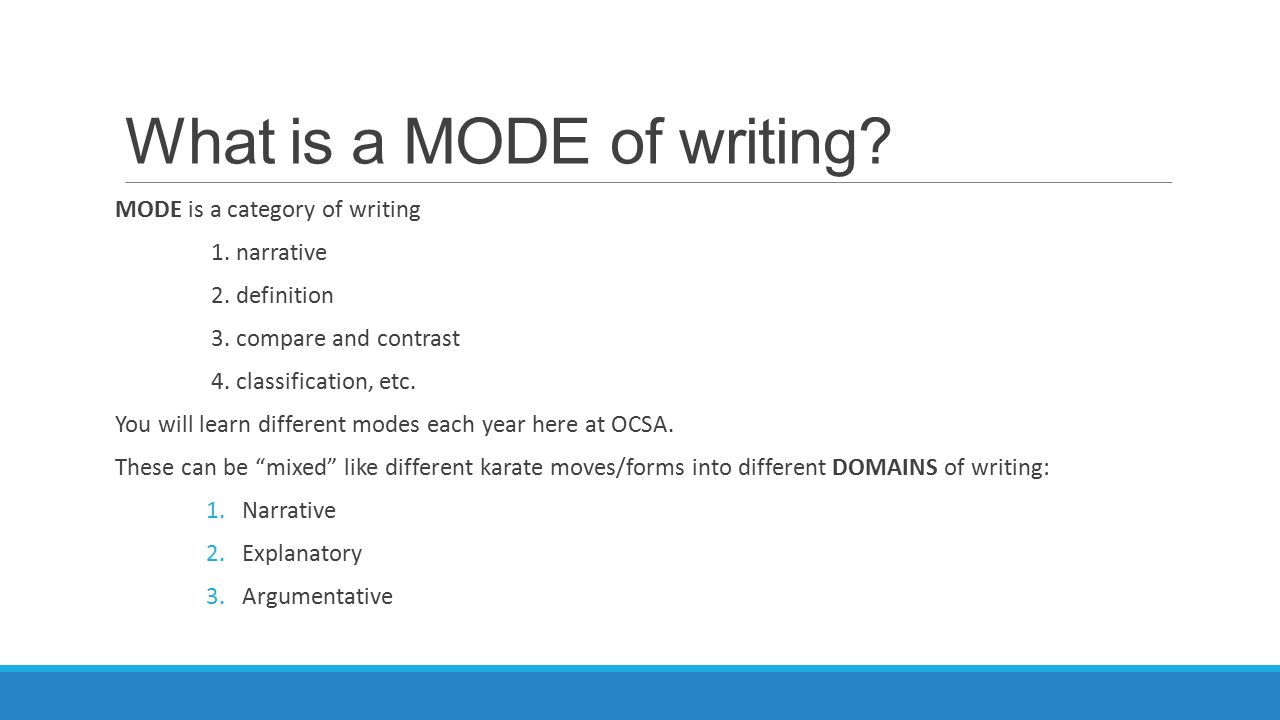 What is a MODE of writing?

MODE is a category of writing

1. narrative

2. definition

3. compare and contrast

4. classification, etc.

You will learn different modes each year here at OCSA.

These can be “mixed” like different karate moves/forms into different DOMAINS of writing:

1. Narrative
2. Explanatory
3. Argumentative